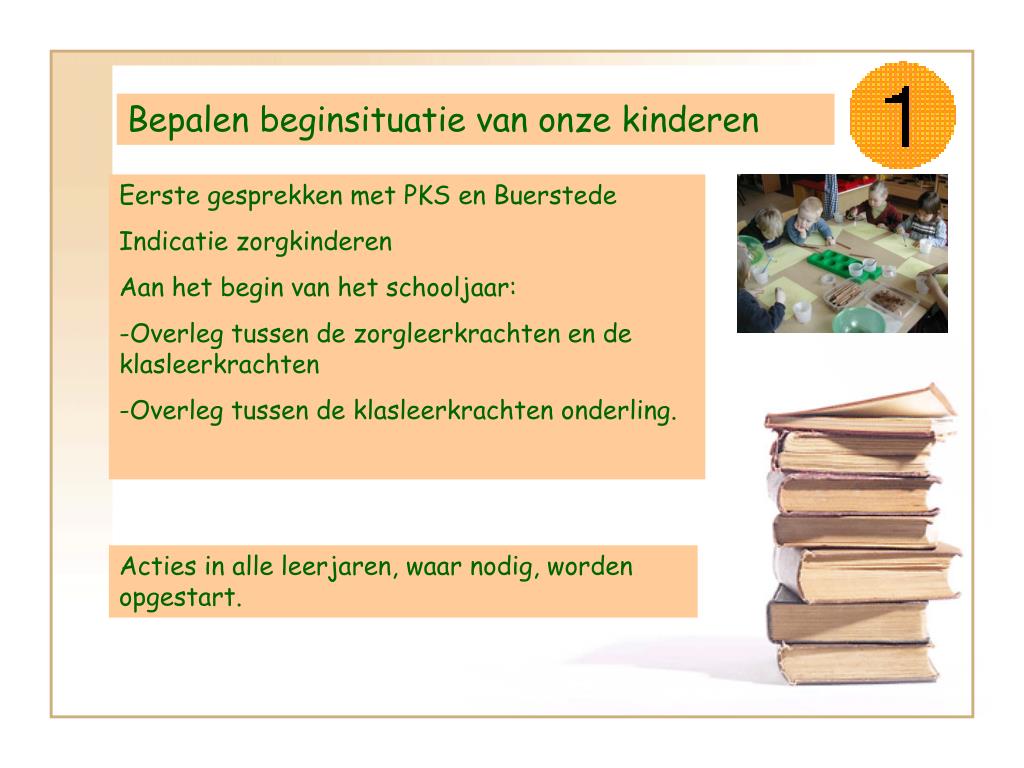 Bepalen beginsituatie van onze kinderen

1

Eerste gesprekken met PKS en Buerstede

Indicatie zorgkinderen

Aan het begin van het schooljaar:

-Overleg tussen de zorgleerkrachten en de klasleerkrachten

-Overleg tussen de klasleerkrachten onderling.

Acties in alle leerjaren, waar nodig, worden opgestart.